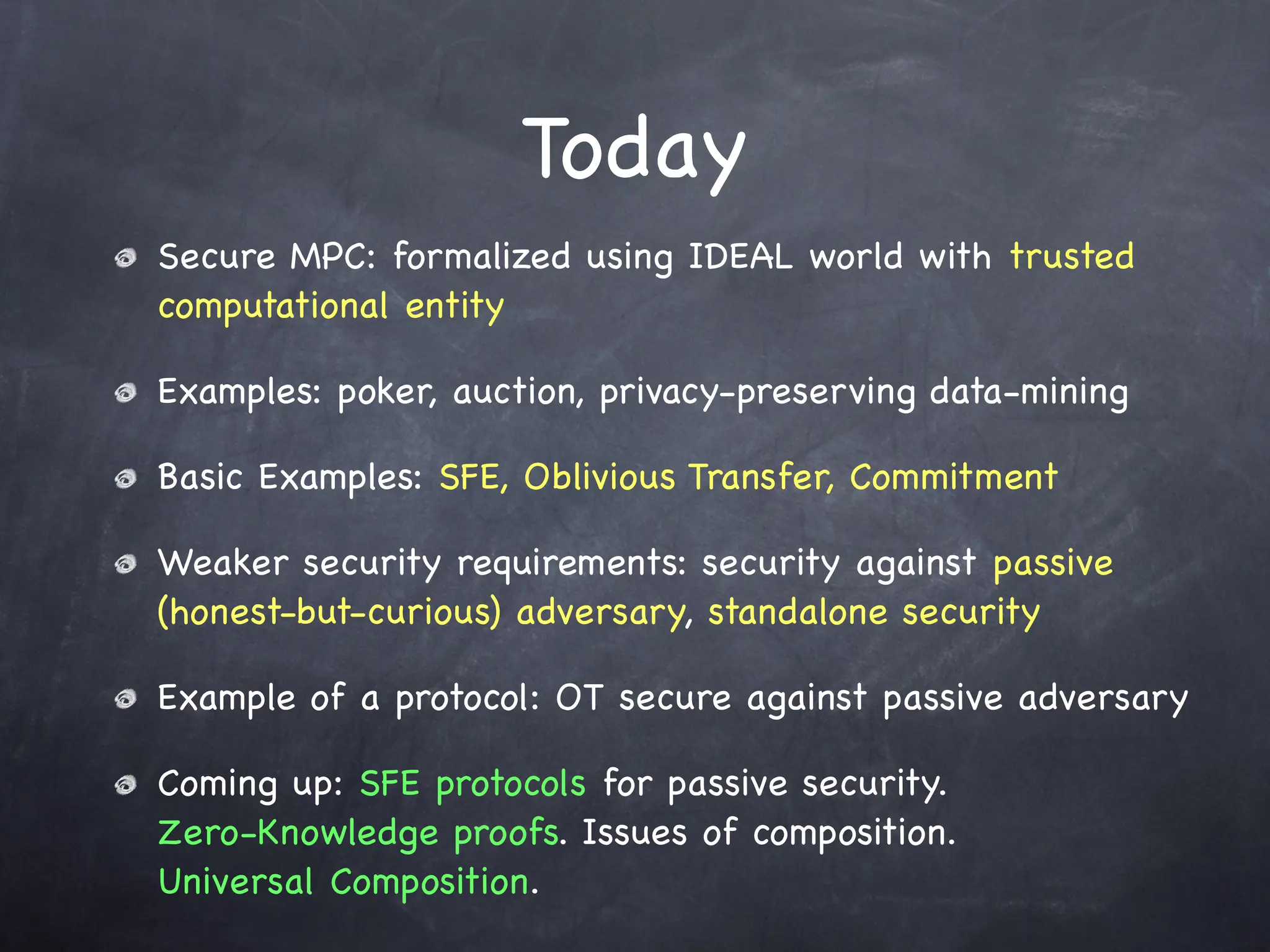 Today

Secure MPC: formalized using IDEAL world with trusted computational entity

Examples: poker, auction, privacy-preserving data-mining

Basic Examples: SFE, Oblivious Transfer, Commitment

Weaker security requirements: security against passive (honest-but-curious) adversary, standalone security

Example of a protocol: OT secure against passive adversary

Coming up: SFE protocols for passive security. Zero-Knowledge proofs. Issues of composition. Universal Composition.